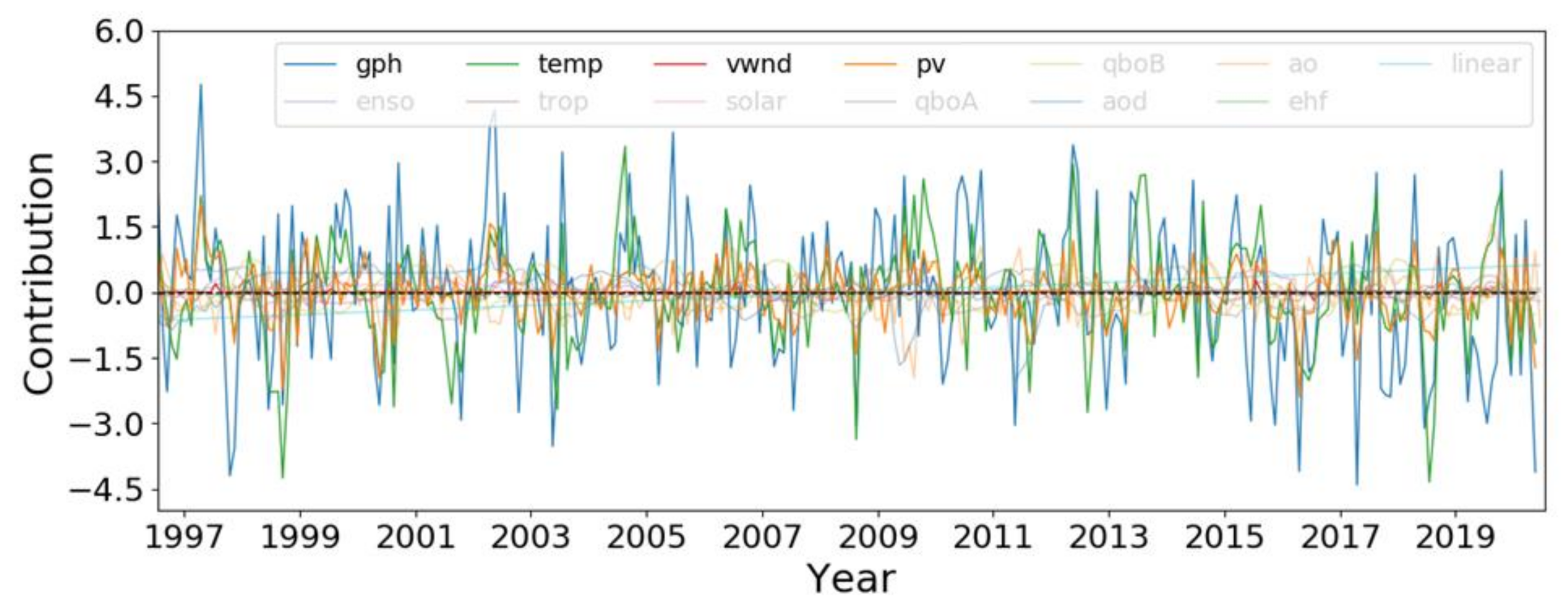 6.0
4.5
3.0
1.5
0.0
−1.5
−3.0
−4.5
Contribution

gph
temp
vwnd
pv
qboB
ao
linear
enso
trop
solar
qboA
aod
ehf

1997
1999
2001
2003
2005
2007
2009
2011
2013
2015
2017
2019
Year